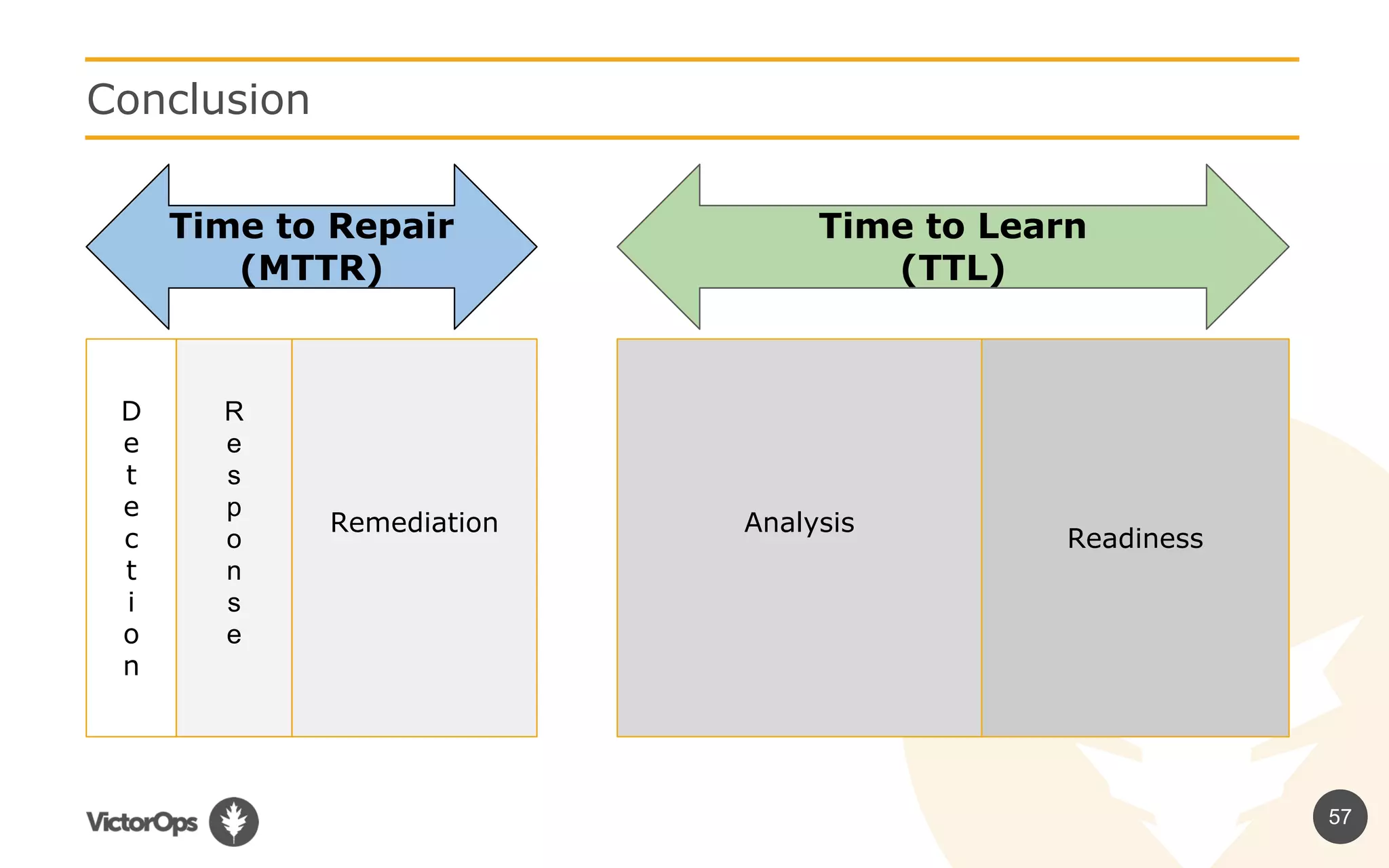 Conclusion

Time to Repair (MTTR)

Time to Learn (TTL)

Detection

Response

Remediation

Analysis

Readiness

VictorOps

57